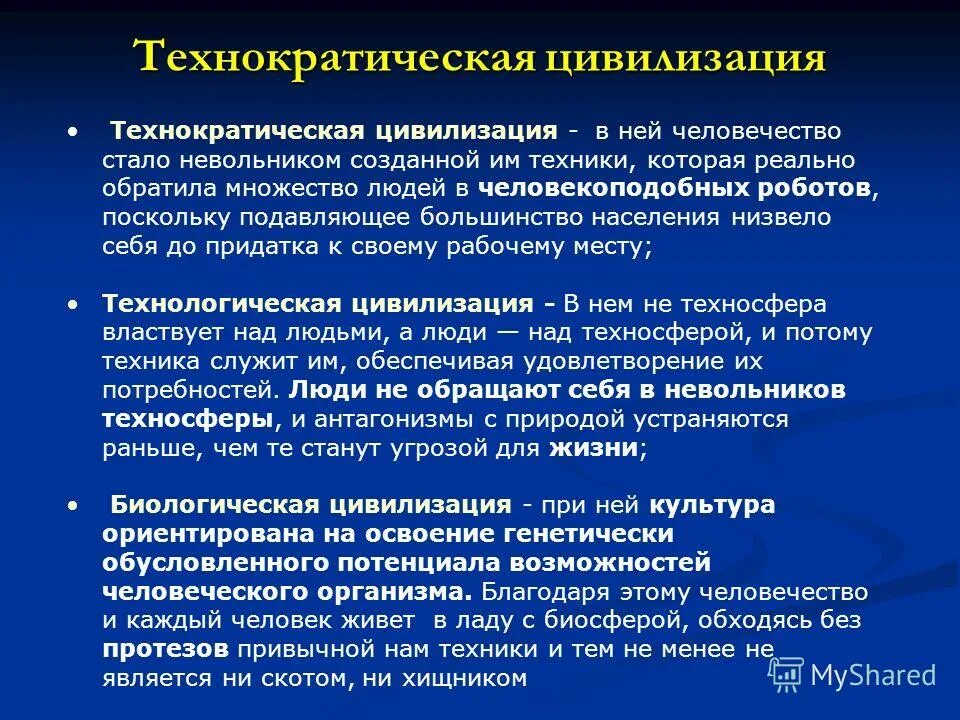 Технократическая цивилизация

• Технократическая цивилизация - в ней человечество стало невольником созданной им техники, которая реально обратила множество людей в человекоподобных роботов, поскольку подавляющее большинство населения низвело себя до придатка к своему рабочему месту;

• Технологическая цивилизация - В нем не техносфера властвует над людьми, а люди — над техносферой, и потому техника служит им, обеспечивая удовлетворение их потребностей. Люди не обращают себя в невольников техносферы, и антагонизмы с природой устраняются раньше, чем те станут угрозой для жизни;

• Биологическая цивилизация - при ней культура ориентирована на освоение генетически обусловленного потенциала возможностей человеческого организма. Благодаря этому человечество и каждый человек живет в ладу с биосферой, обходясь без протезов привычной нам техники и тем не менее не является ни скотом, ни хищником

MyShared